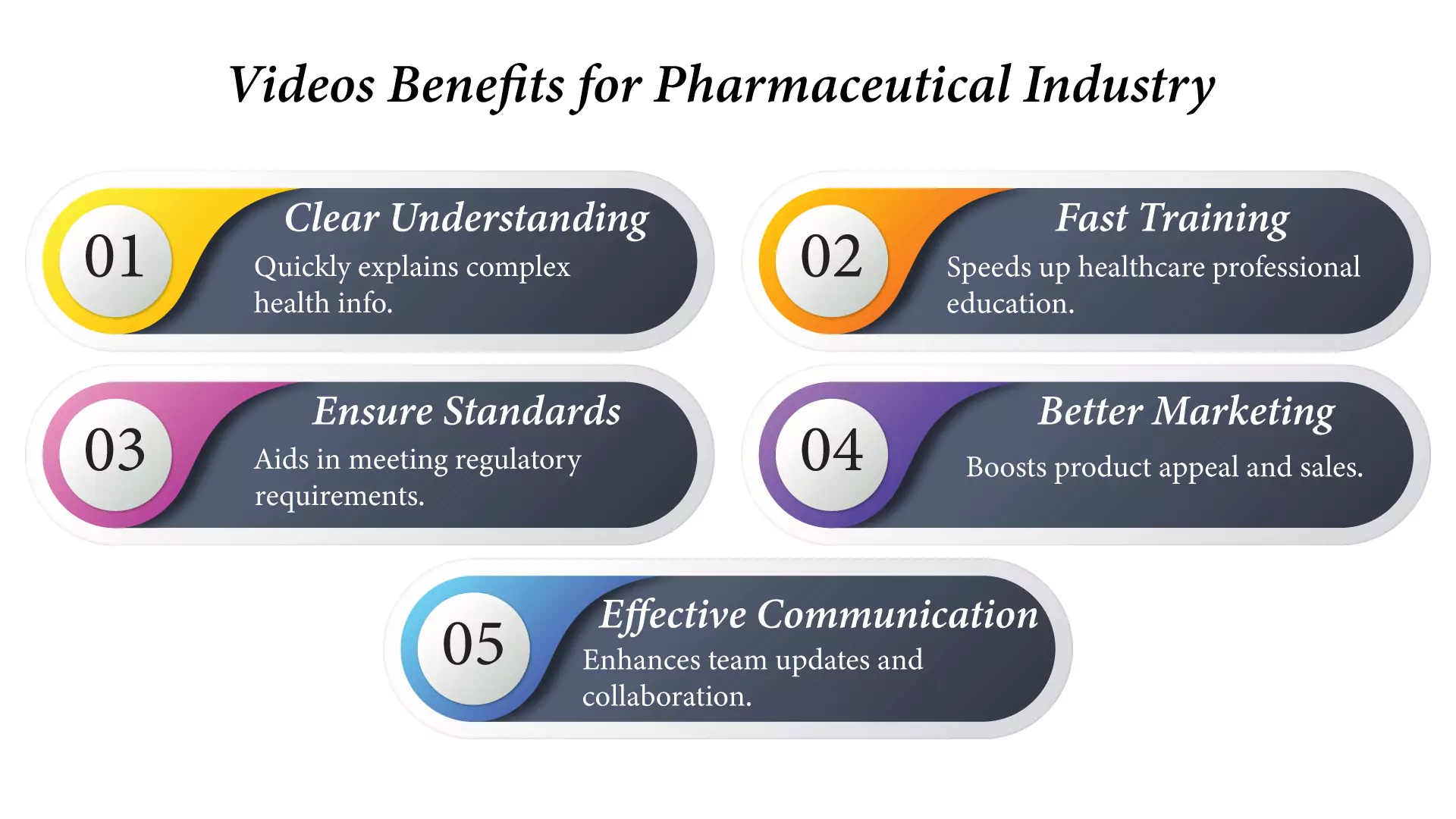 Videos Benefits for Pharmaceutical Industry

01
Clear Understanding
Quickly explains complex health info.

02
Fast Training
Speeds up healthcare professional education.

03
Ensure Standards
Aids in meeting regulatory requirements.

04
Better Marketing
Boosts product appeal and sales.

05
Effective Communication
Enhances team updates and collaboration.